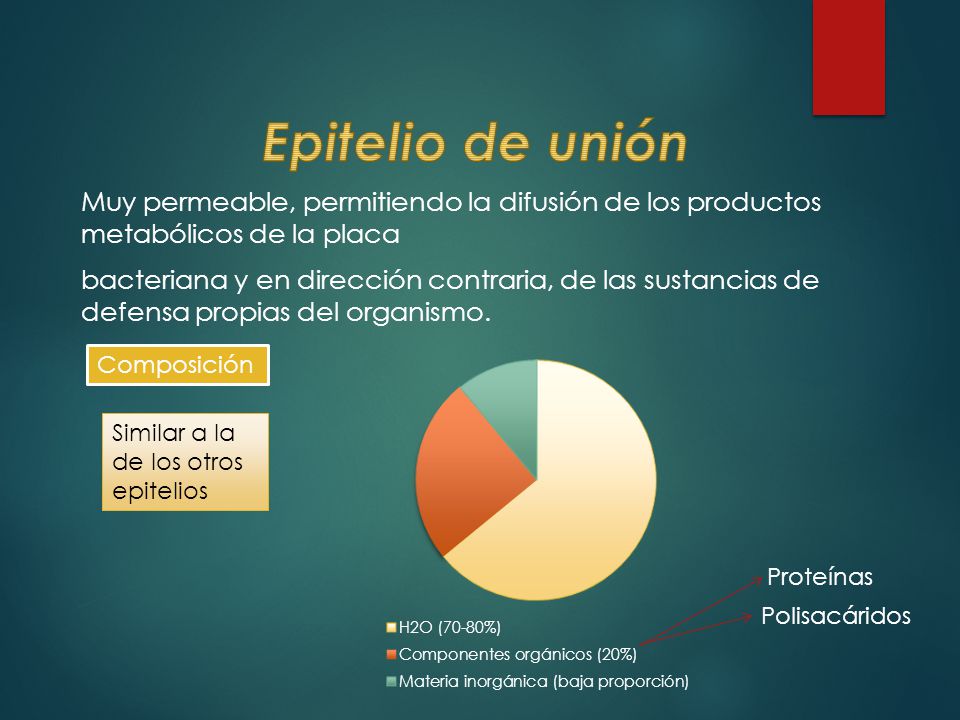 Epitelio de unión

Muy permeable, permitiendo la difusión de los productos metabólicos de la placa

bacteriana y en dirección contraria, de las sustancias de defensa propias del organismo.

Composición

Similar a la de los otros epitelios

H2O (70-80%)
Componentes orgánicos (20%)
Materia inorgánica (baja proporción)

Proteínas
Polisacáridos